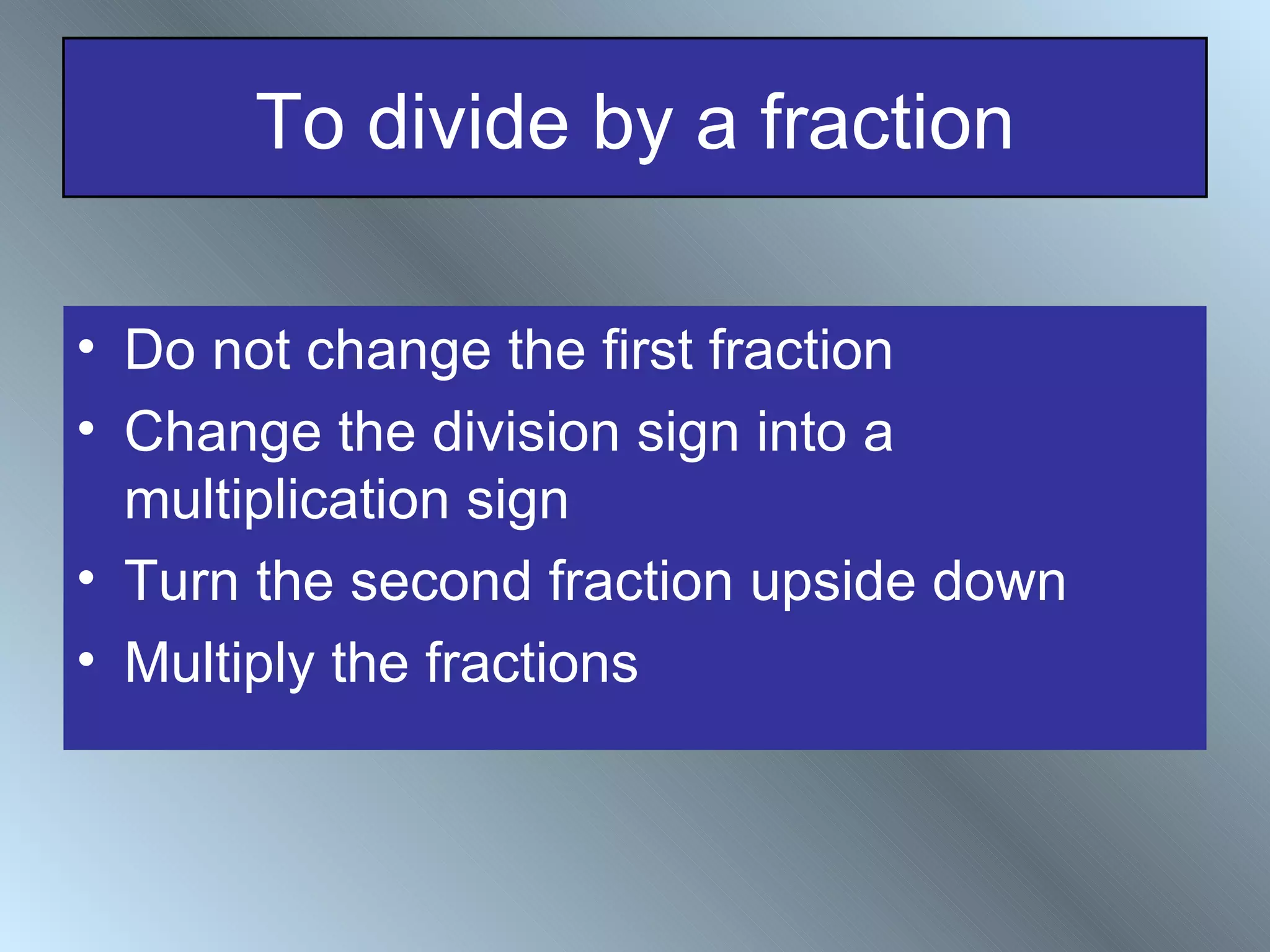 To divide by a fraction

• Do not change the first fraction
• Change the division sign into a multiplication sign
• Turn the second fraction upside down
• Multiply the fractions